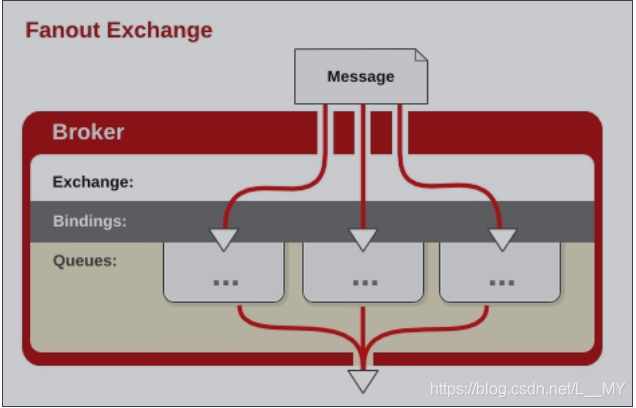 Fanout Exchange

Message

Broker

Exchange:

Bindings:

Queues:

...

...

...

https://blog.csdn.net/L__MY